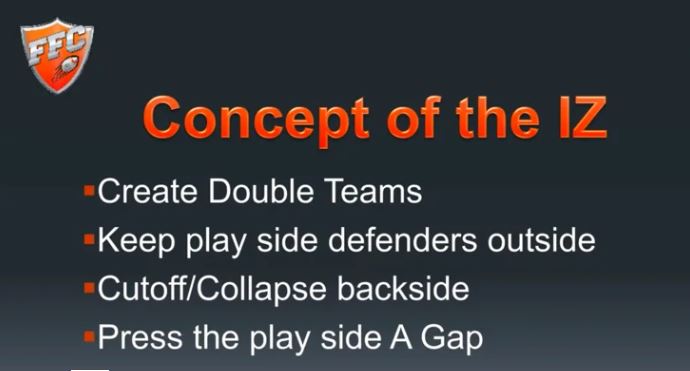 FFC

Concept of the IZ

▪Create Double Teams
▪Keep play side defenders outside
▪Cutoff/Collapse backside
▪Press the play side A Gap